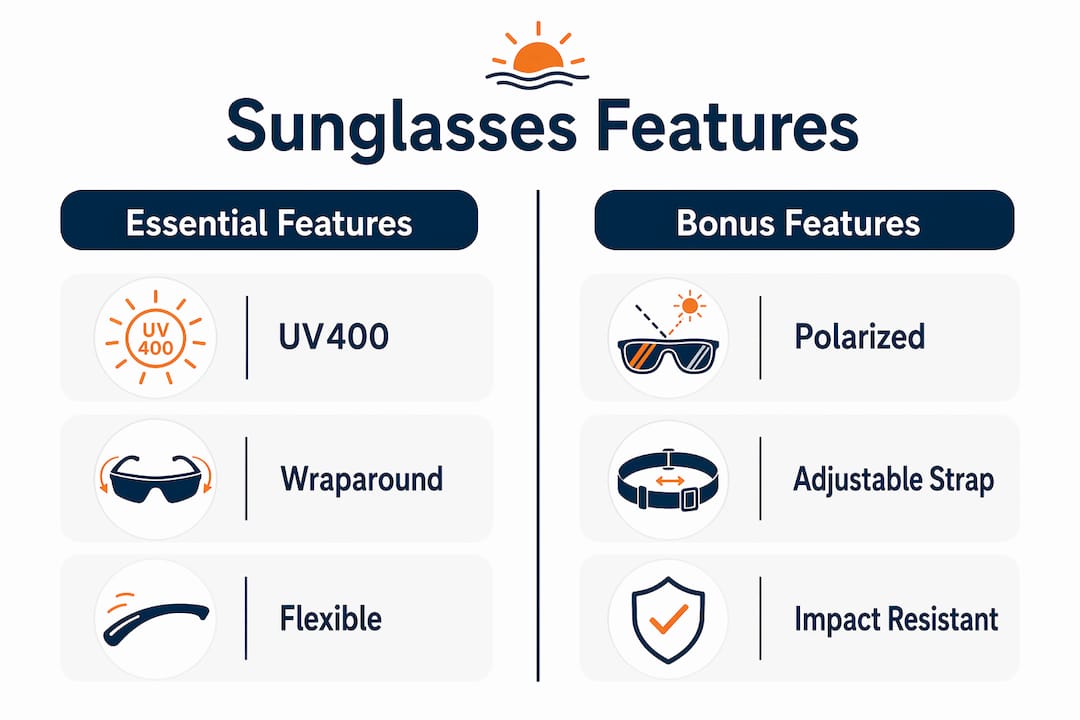 Sunglasses Features

Essential Features

UV 400

UV400

Wraparound

Flexible

Bonus Features

Polarized

Adjustable Strap

Impact Resistant